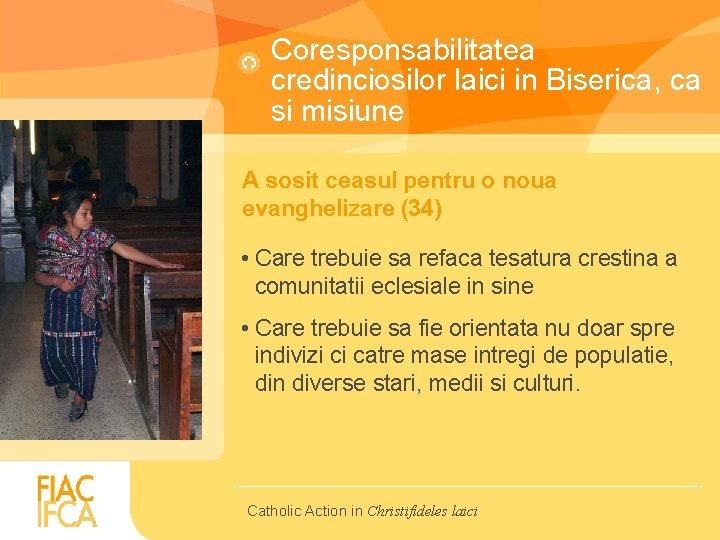 Coresponsabilitatea credinciosilor laici in Biserica, ca si misiune

A sosit ceasul pentru o noua evanghelizare (34)

• Care trebuie sa refaca tesatura crestina a comunitatii eclesiale in sine

• Care trebuie sa fie orientata nu doar spre indivizi ci catre mase intregi de populatie, din diverse stari, medii si culturi.

FIAC
IFCA

Catholic Action in Christifideles laici